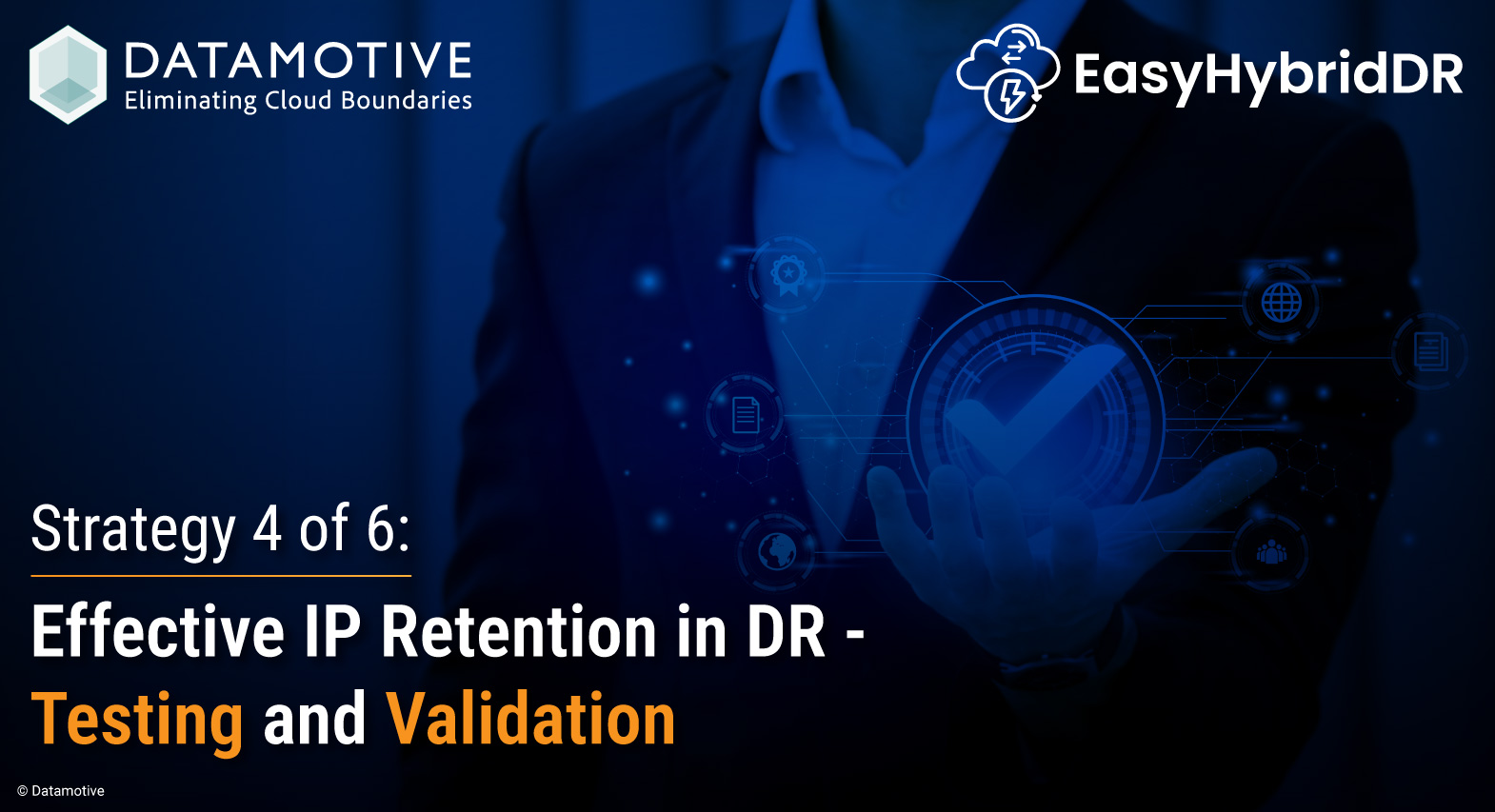 DATAMOTIVE
Eliminating Cloud Boundaries

EasyHybridDR

Strategy 4 of 6:

Effective IP Retention in DR - Testing and Validation

© Datamotive